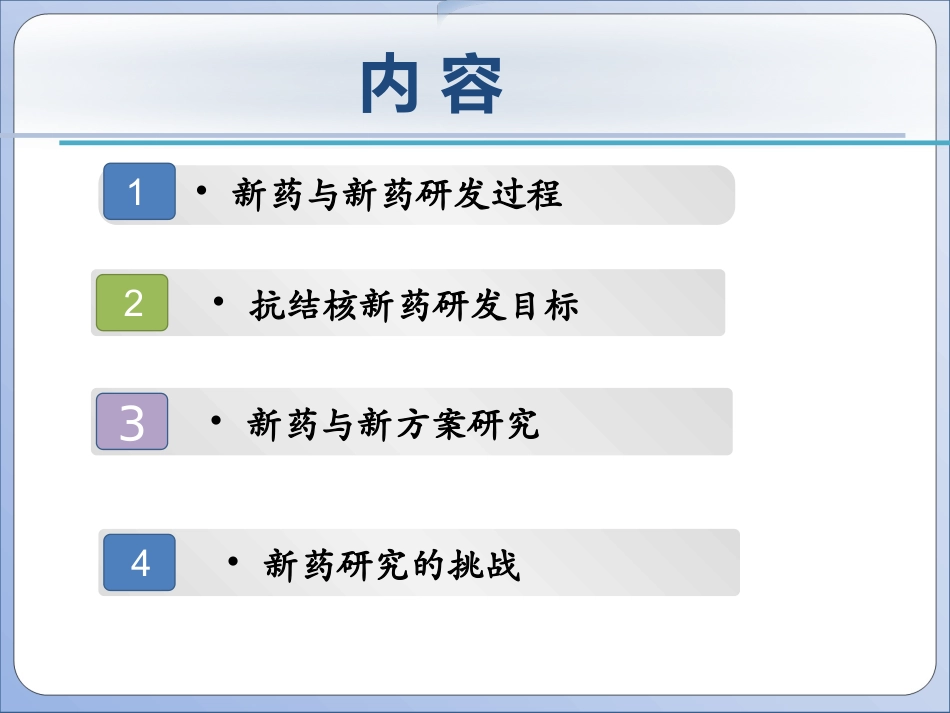 内容

1 • 新药与新药研发过程

2 • 抗结核新药研发目标

3 • 新药与新方案研究

4 • 新药研究的挑战